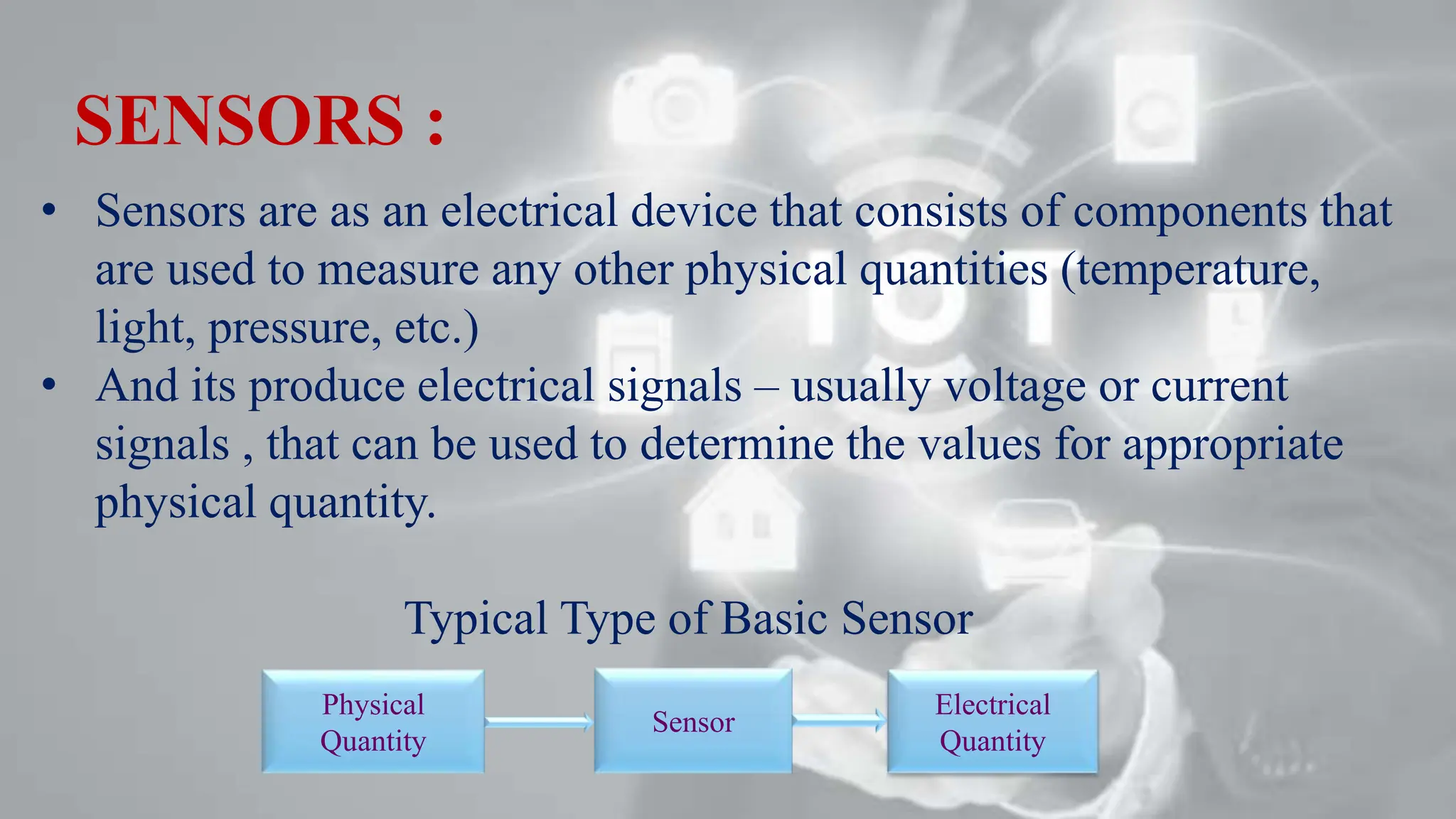 SENSORS :

• Sensors are as an electrical device that consists of components that are used to measure any other physical quantities (temperature, light, pressure, etc.)

• And its produce electrical signals – usually voltage or current signals , that can be used to determine the values for appropriate physical quantity.

Typical Type of Basic Sensor

Physical Quantity

Sensor

Electrical Quantity